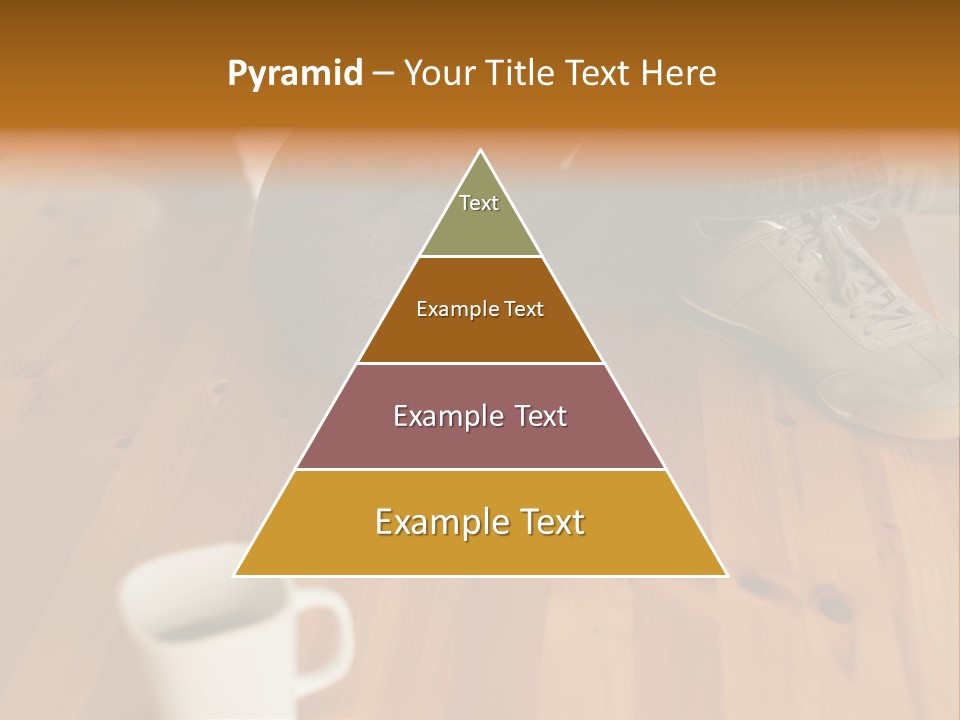 Pyramid – Your Title Text Here

Text

Example Text

Example Text

Example Text